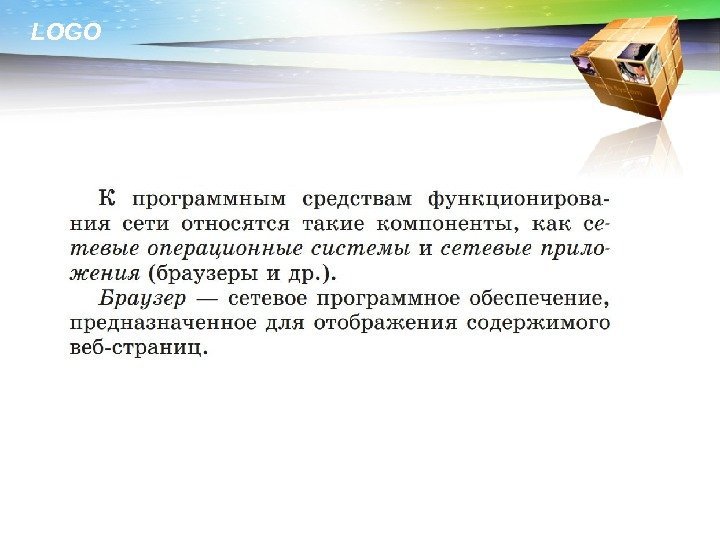 LOGO

К программным средствам функционирования сети относятся такие компоненты, как сетевые операционные системы и сетевые приложения (браузеры и др.).

Браузер — сетевое программное обеспечение, предназначенное для отображения содержимого веб-страниц.